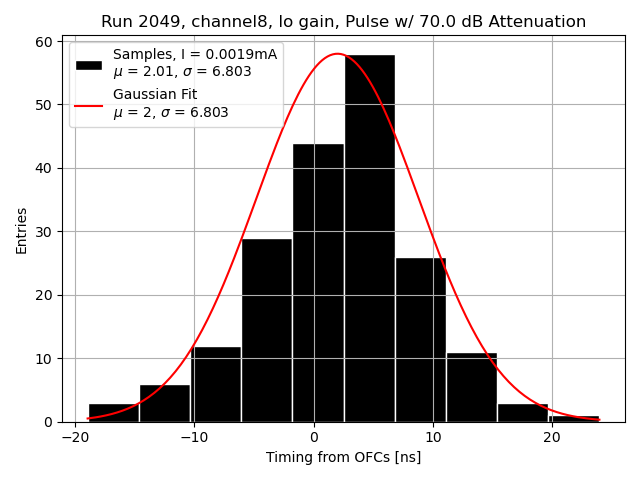 Run 2049, channel8, lo gain, Pulse w/ 70.0 dB Attenuation

Samples, I = 0.0019mA
$\mu$ = 2.01, $\sigma$ = 6.803

Gaussian Fit
$\mu$ = 2, $\sigma$ = 6.803

60
50
40
30
20
10
0

Entries

−20
−10
0
10
20

Timing from OFCs [ns]